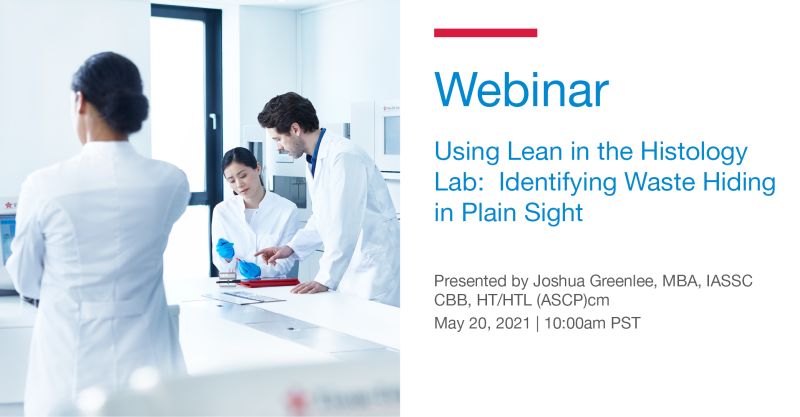 Webinar

Using Lean in the Histology Lab: Identifying Waste Hiding in Plain Sight

Presented by Joshua Greenlee, MBA, IASSC CBB, HT/HTL (ASCP)cm
May 20, 2021 | 10:00am PST